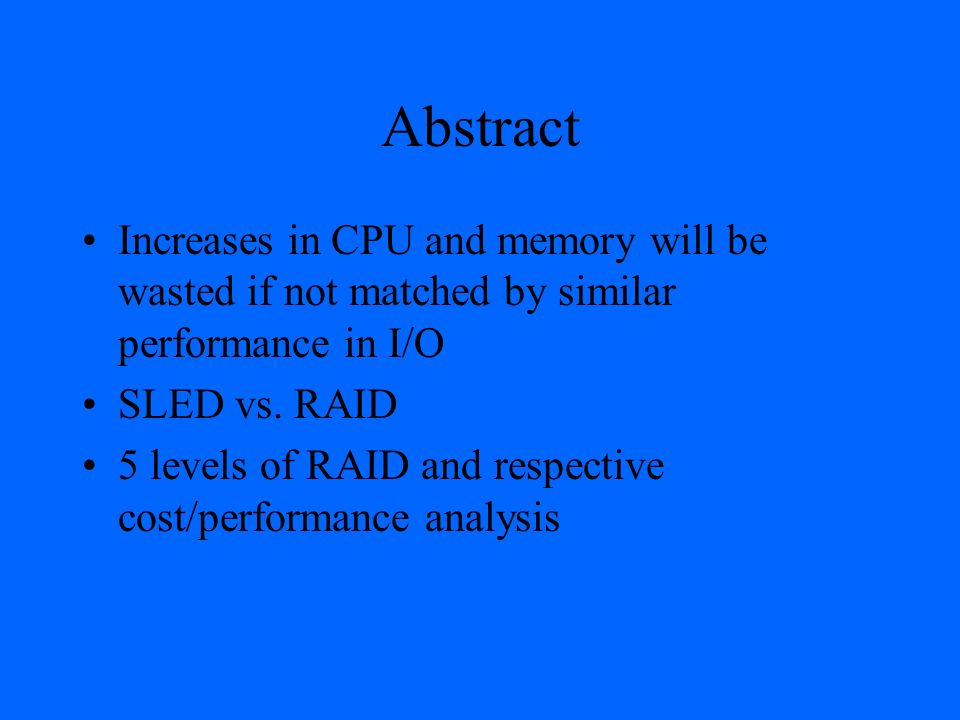 Abstract

• Increases in CPU and memory will be wasted if not matched by similar performance in I/O
• SLED vs. RAID
• 5 levels of RAID and respective cost/performance analysis